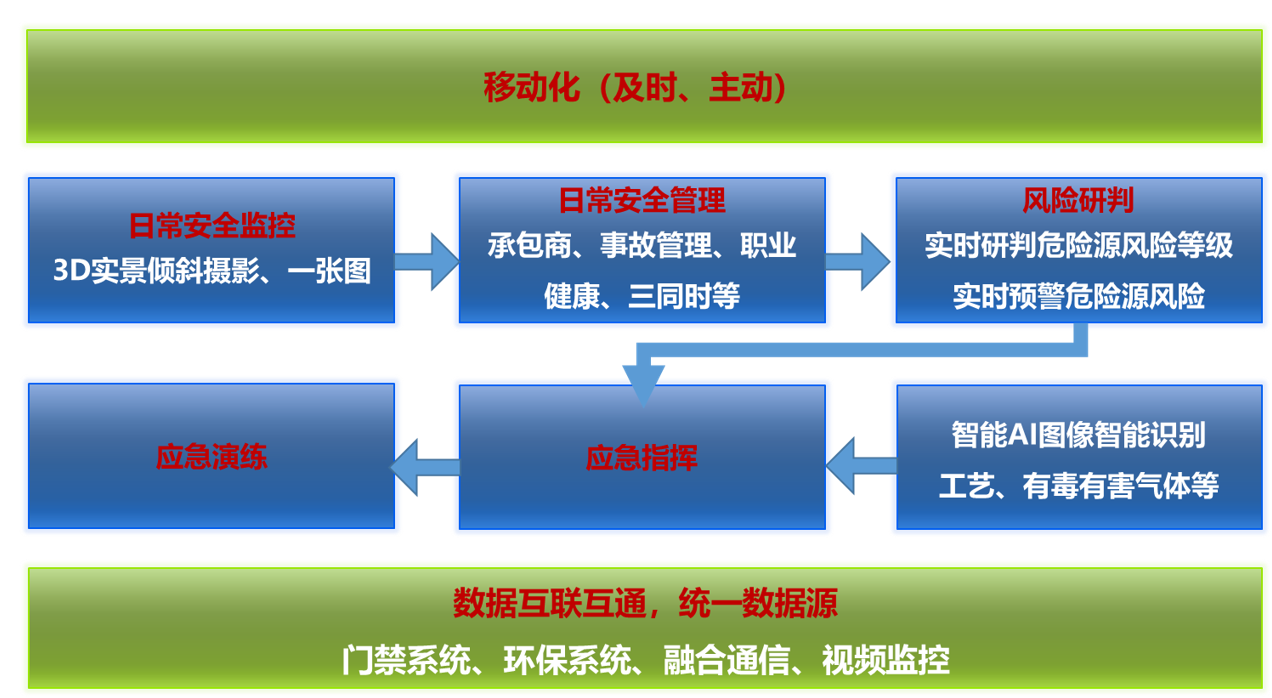 移动化（及时、主动）

日常安全监控
3D实景倾斜摄影、一张图

日常安全管理
承包商、事故管理、职业健康、三同时等

风险研判
实时研判危险源风险等级
实时预警危险源风险

应急演练

应急指挥

智能AI图像智能识别
工艺、有毒有害气体等

数据互联互通，统一数据源
门禁系统、环保系统、融合通信、视频监控